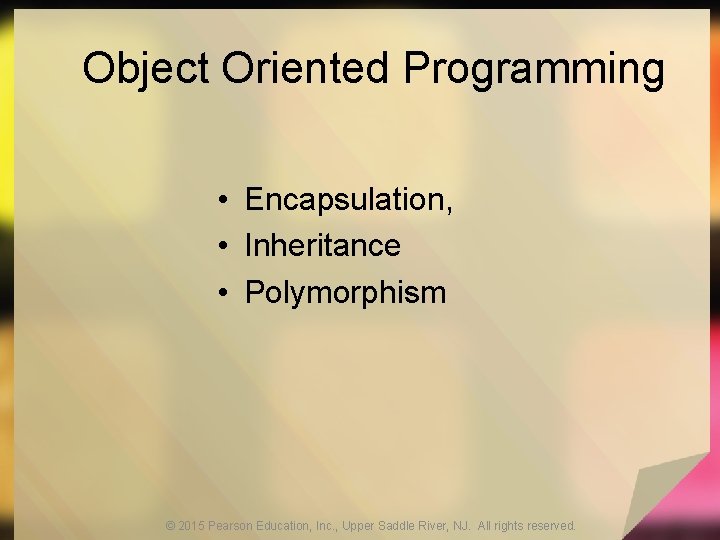 Object Oriented Programming

• Encapsulation,
• Inheritance
• Polymorphism

© 2015 Pearson Education, Inc., Upper Saddle River, NJ. All rights reserved.